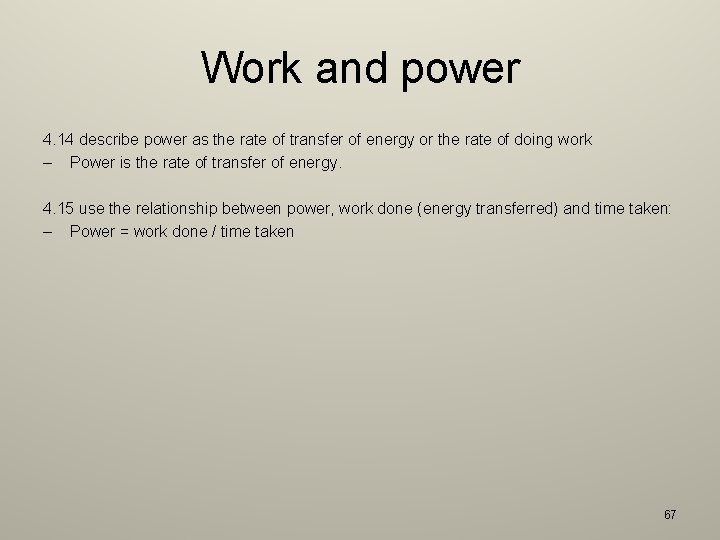 Work and power

4.14 describe power as the rate of transfer of energy or the rate of doing work
– Power is the rate of transfer of energy.

4.15 use the relationship between power, work done (energy transferred) and time taken:
– Power = work done / time taken

67